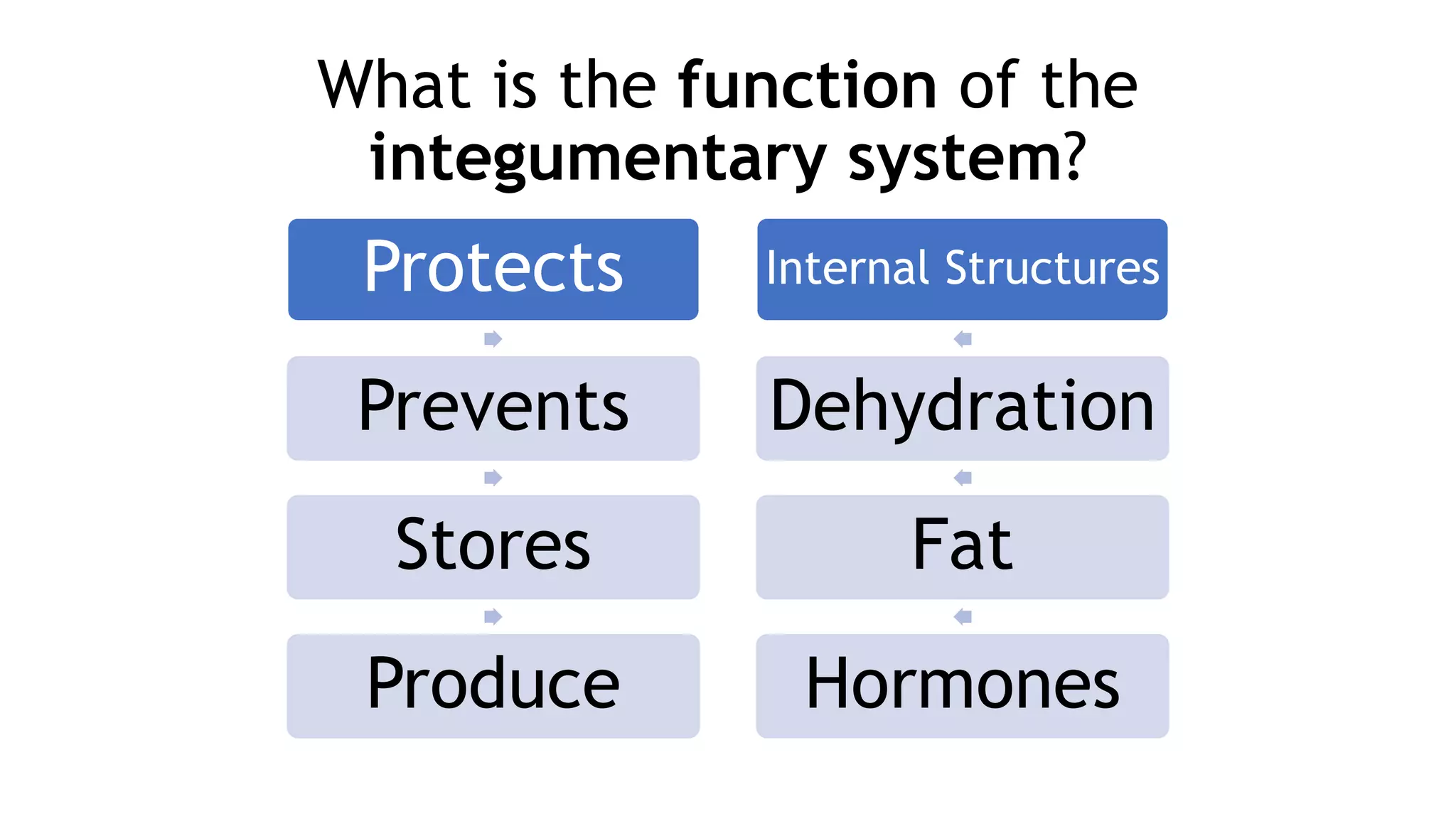 What is the function of the integumentary system?

Protects

Prevents

Stores

Produce

Internal Structures

Dehydration

Fat

Hormones